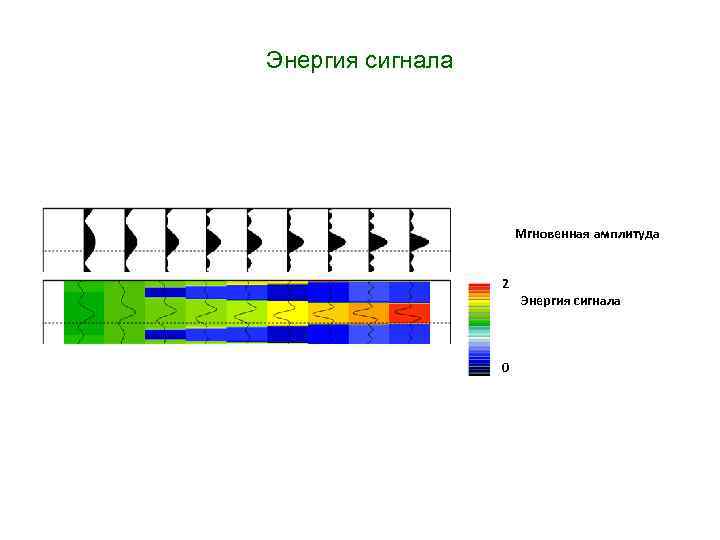 Энергия сигнала

Мгновенная амплитуда

2

Энергия сигнала

0